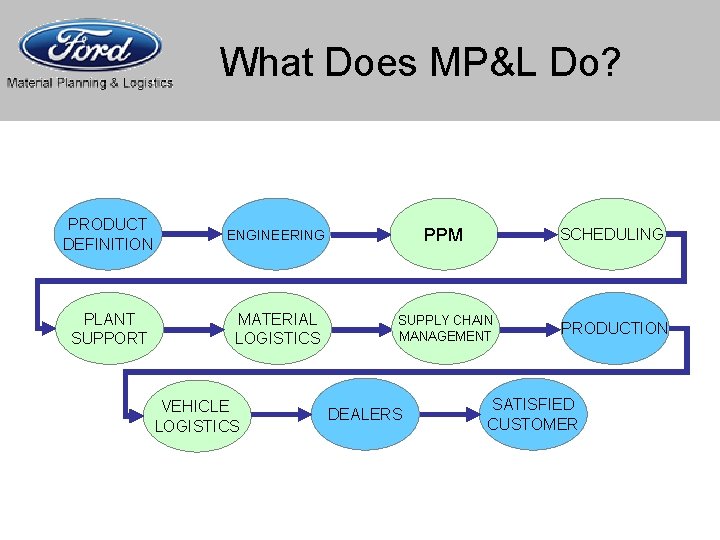 Ford
Material Planning & Logistics

What Does MP&L Do?

PRODUCT DEFINITION

ENGINEERING

PPM

SCHEDULING

PLANT SUPPORT

MATERIAL LOGISTICS

SUPPLY CHAIN MANAGEMENT

PRODUCTION

VEHICLE LOGISTICS

DEALERS

SATISFIED CUSTOMER